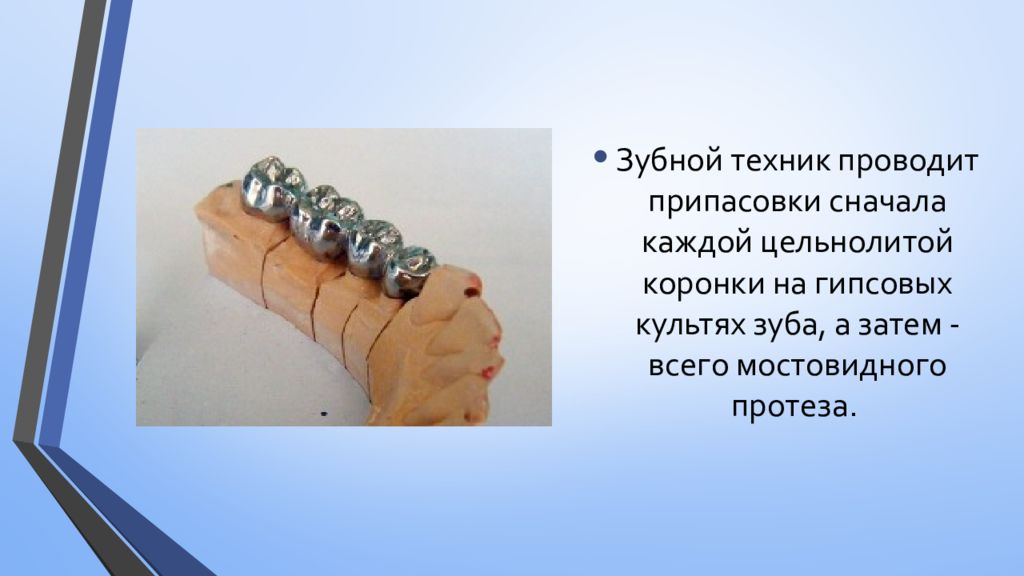 • Зубной техник проводит припасовки сначала каждой цельнолитой коронки на гипсовых культях зуба, а затем - всего мостовидного протеза.